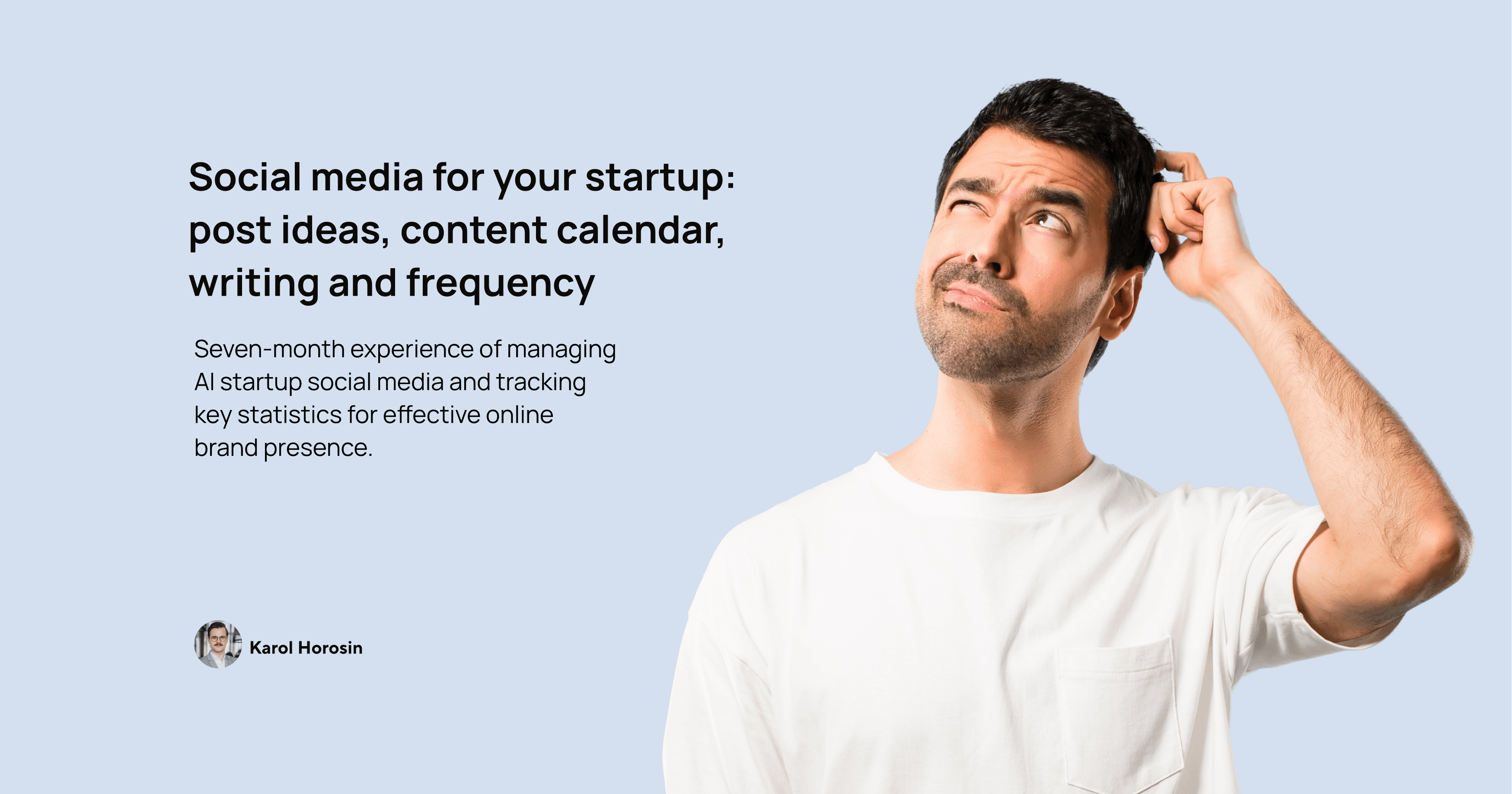 Social media for your startup: post ideas, content calendar, writing and frequency

Seven-month experience of managing AI startup social media and tracking key statistics for effective online brand presence.

Karol Horosin